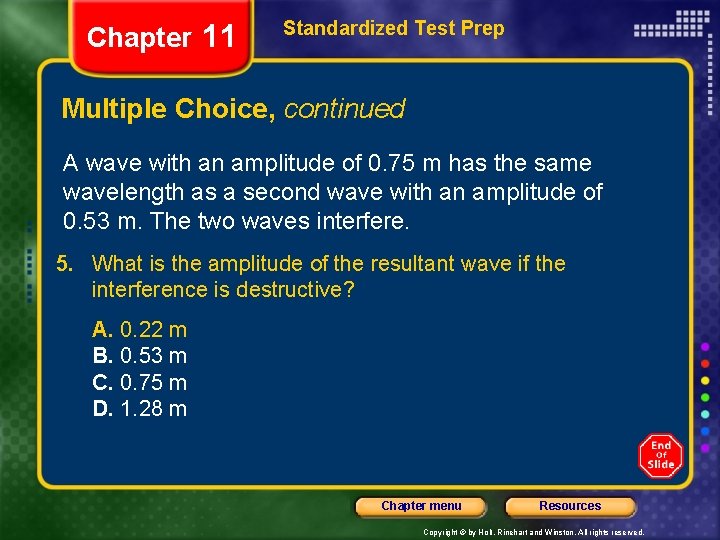 Chapter 11

Standardized Test Prep

Multiple Choice, continued

A wave with an amplitude of 0.75 m has the same wavelength as a second wave with an amplitude of 0.53 m. The two waves interfere.

5. What is the amplitude of the resultant wave if the interference is destructive?

A. 0.22 m
B. 0.53 m
C. 0.75 m
D. 1.28 m

End Of Slide

Chapter menu

Resources

Copyright © by Holt, Rinehart and Winston. All rights reserved.